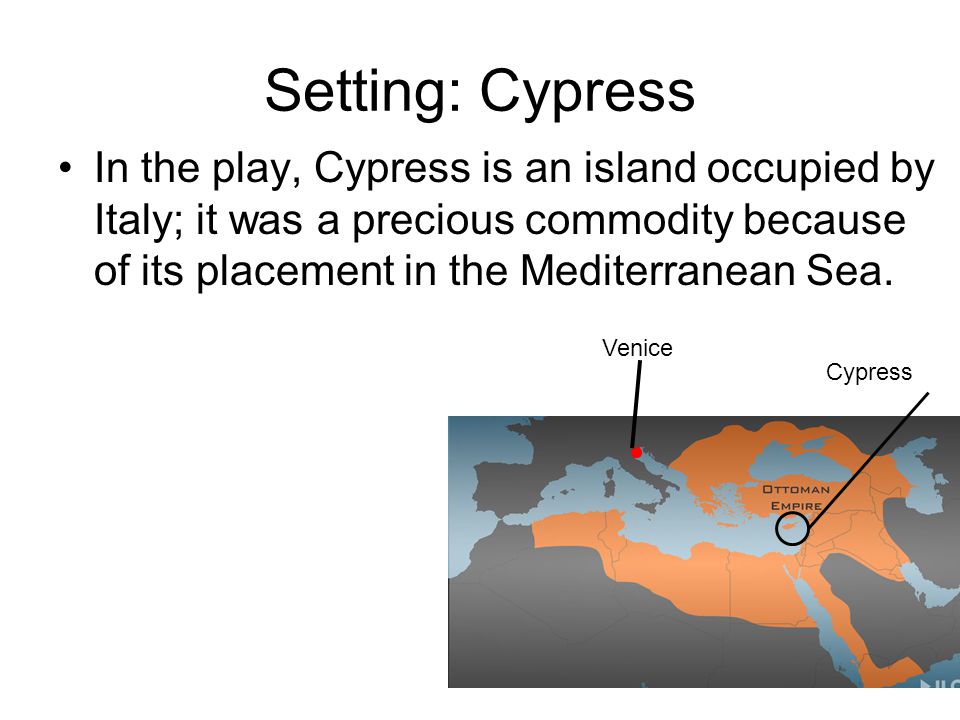 Setting: Cypress

• In the play, Cypress is an island occupied by Italy; it was a precious commodity because of its placement in the Mediterranean Sea.

Venice

Cypress

OTTOMAN EMPIRE